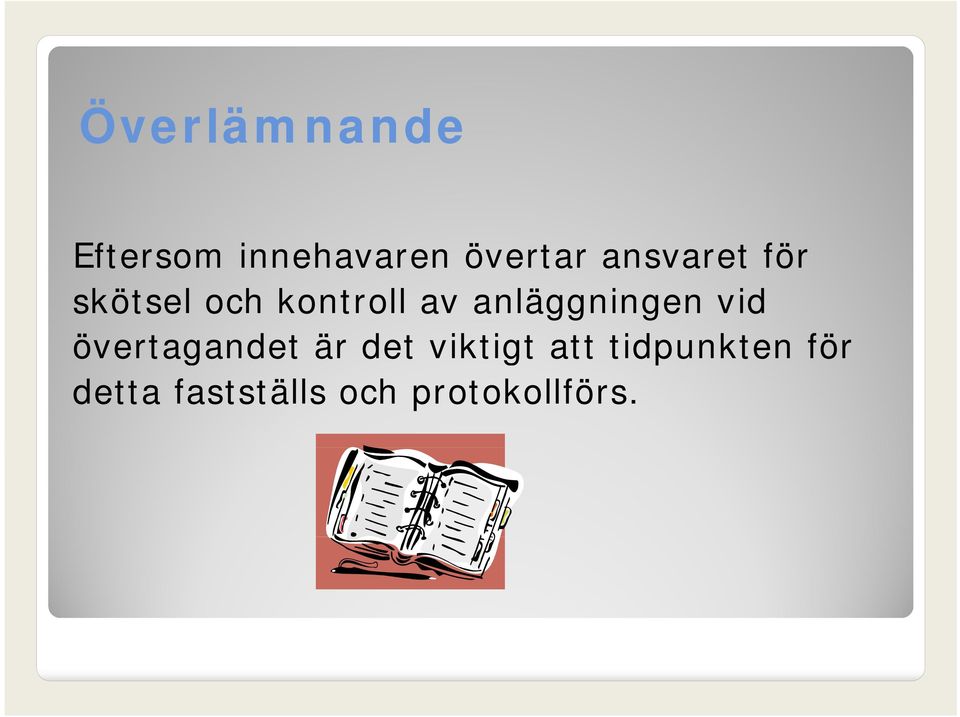 Överlämnande

Eftersom innehavaren övertar ansvaret för skötsel och kontroll av anläggningen vid övertagandet är det viktigt att tidpunkten för detta fastställs och protokollförs.